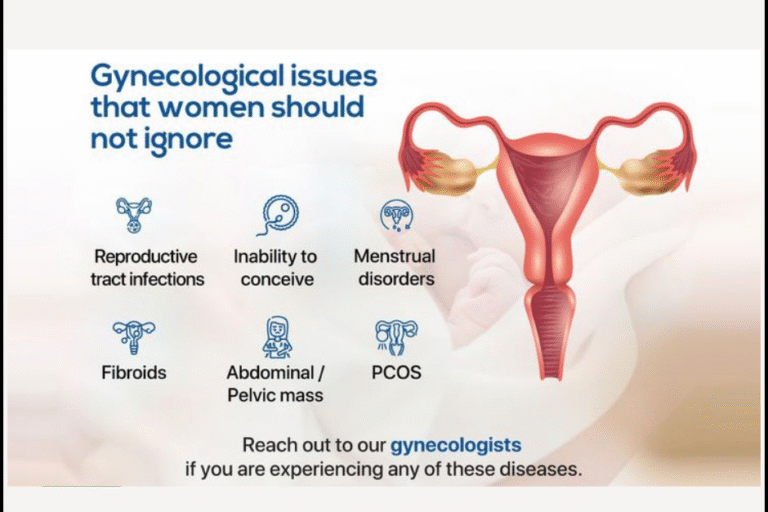 Gynecological issues that women should not ignore

Reproductive tract infections

Inability to conceive

Menstrual disorders

Fibroids

Abdominal / Pelvic mass

PCOS

Reach out to our gynecologists if you are experiencing any of these diseases.